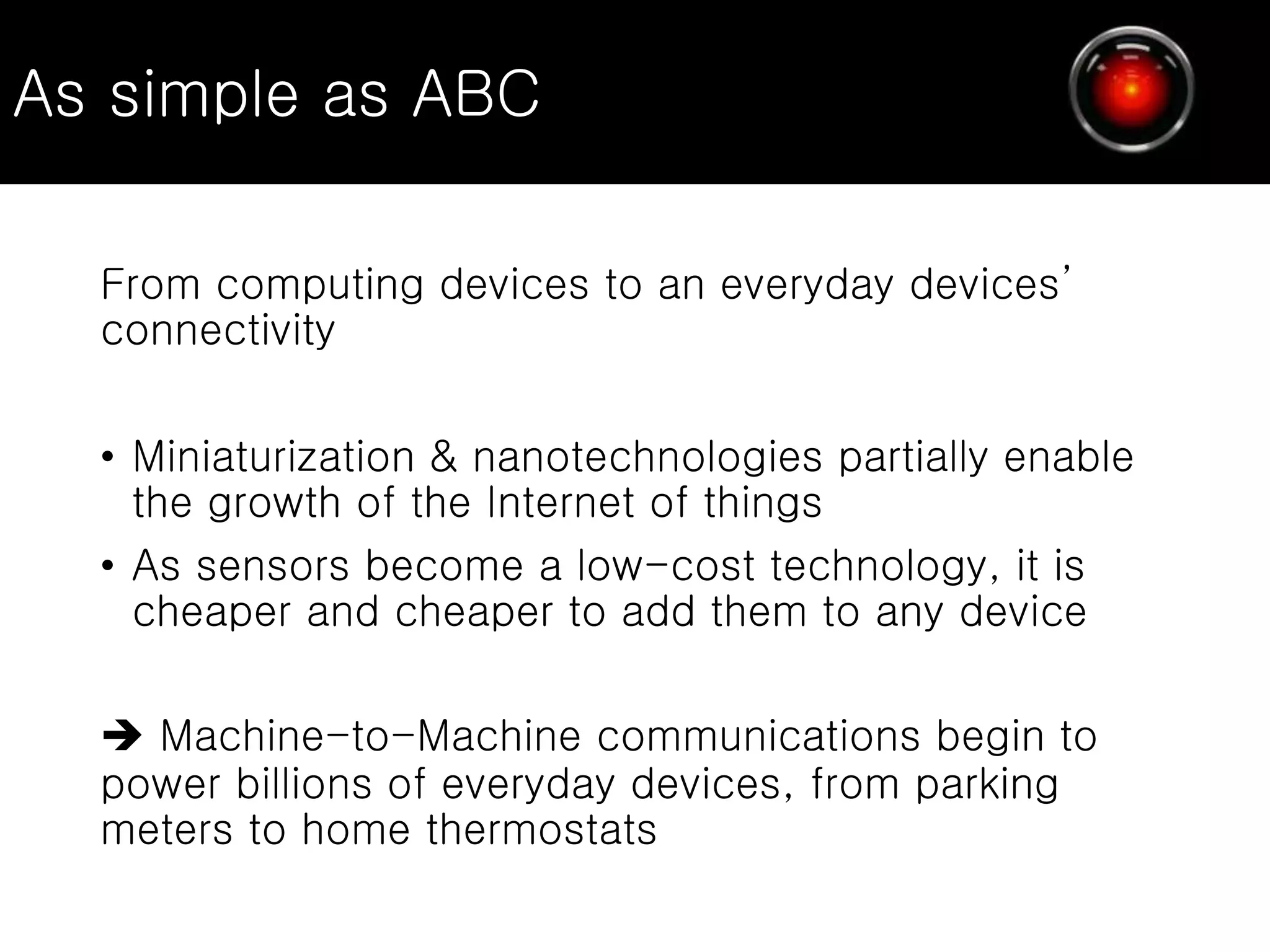 As simple as ABC

From computing devices to an everyday devices' connectivity

• Miniaturization & nanotechnologies partially enable the growth of the Internet of things
• As sensors become a low-cost technology, it is cheaper and cheaper to add them to any device

➔ Machine-to-Machine communications begin to power billions of everyday devices, from parking meters to home thermostats